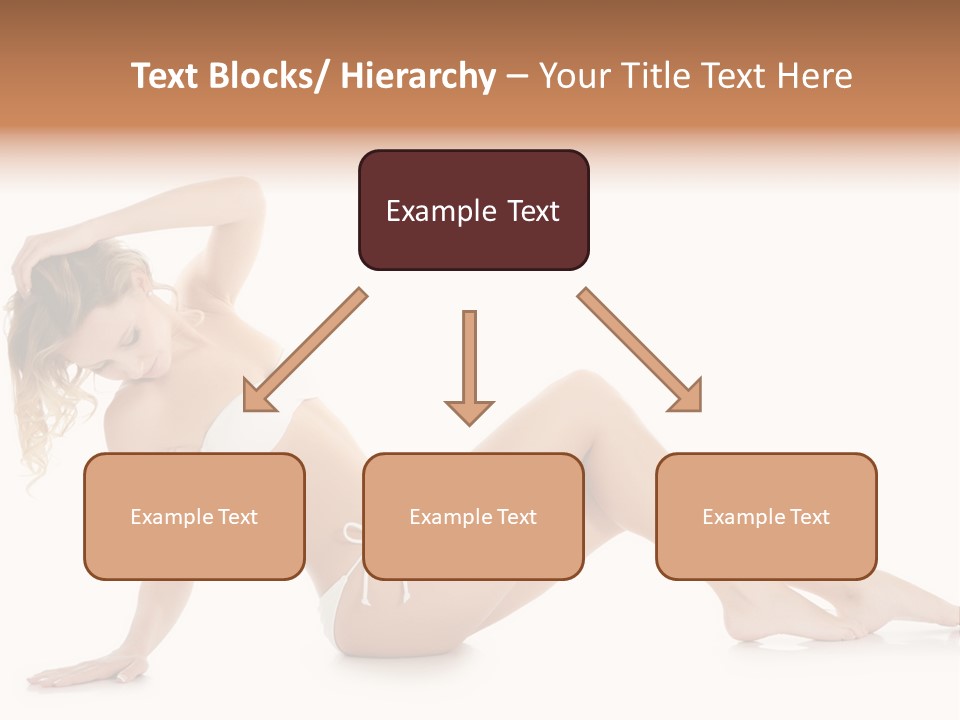 Text Blocks/ Hierarchy – Your Title Text Here

Example Text

Example Text

Example Text

Example Text